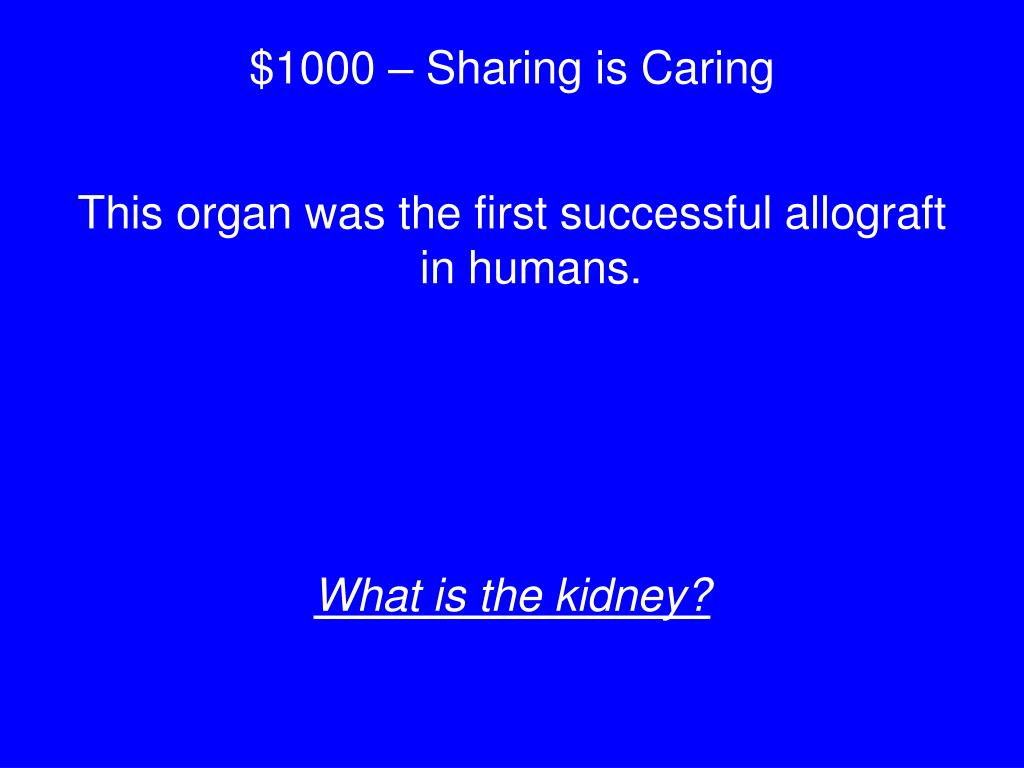 \$1000 – Sharing is Caring

This organ was the first successful allograft in humans.

What is the kidney?